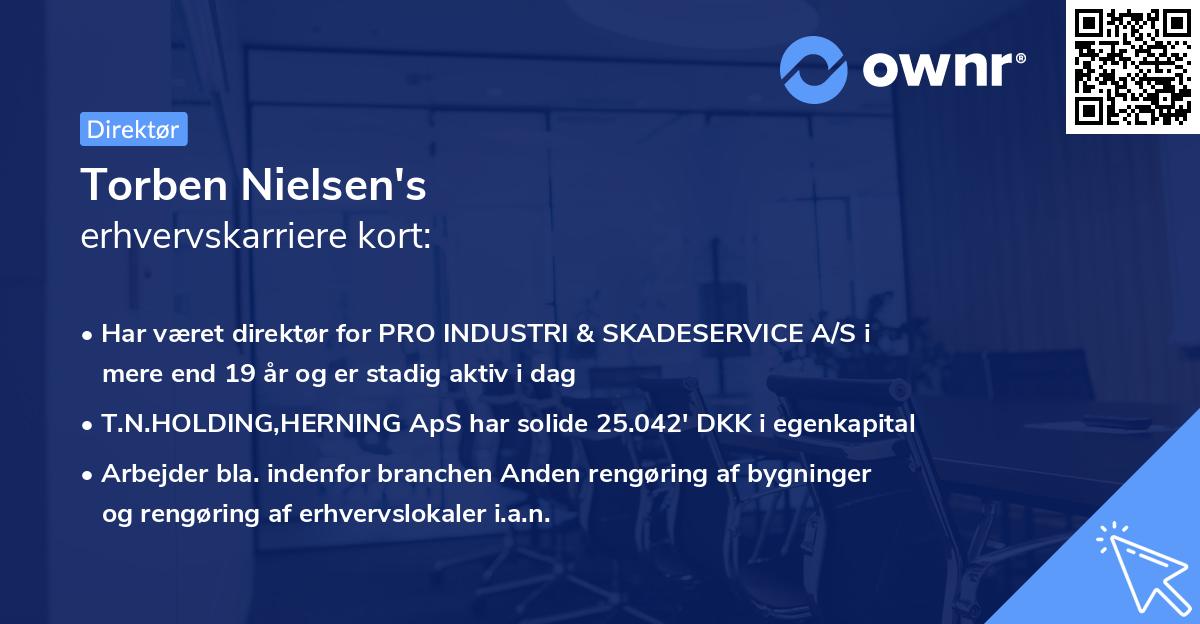 ownr®

Direktør

Torben Nielsen's
erhvervskarriere kort:

• Har været direktør for PRO INDUSTRI & SKADESERVICE A/S i mere end 19 år og er stadig aktiv i dag

• T.N.HOLDING,HERNING ApS har solide 25.042' DKK i egenkapital

• Arbejder bla. indenfor branchen Anden rengøring af bygninger og rengøring af erhvervslokaler i.a.n.